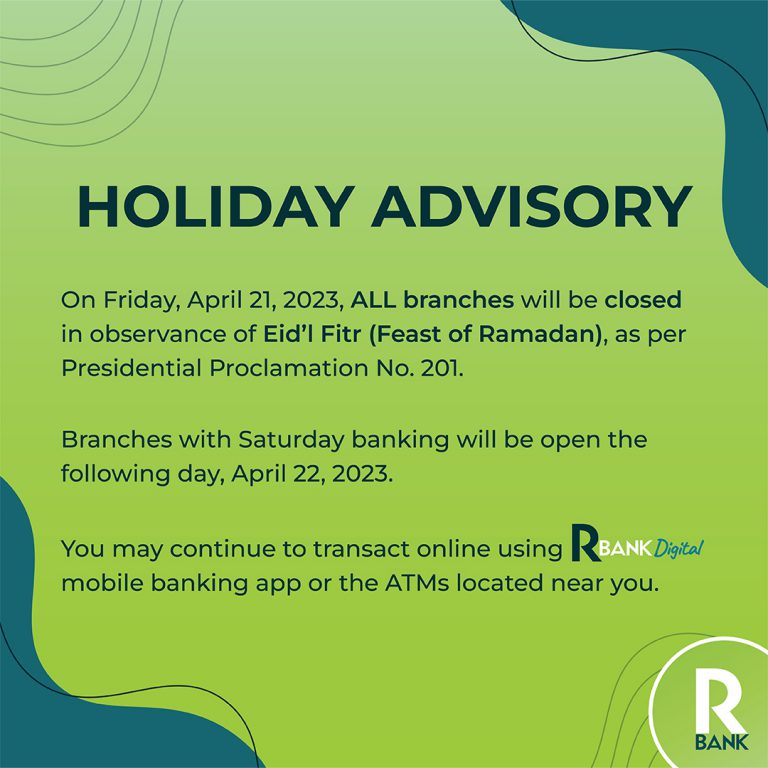 HOLIDAY ADVISORY

On Friday, April 21, 2023, ALL branches will be closed in observance of Eid'l Fitr (Feast of Ramadan), as per Presidential Proclamation No. 201.

Branches with Saturday banking will be open the following day, April 22, 2023.

You may continue to transact online using RBANK Digital mobile banking app or the ATMs located near you.

R BANK